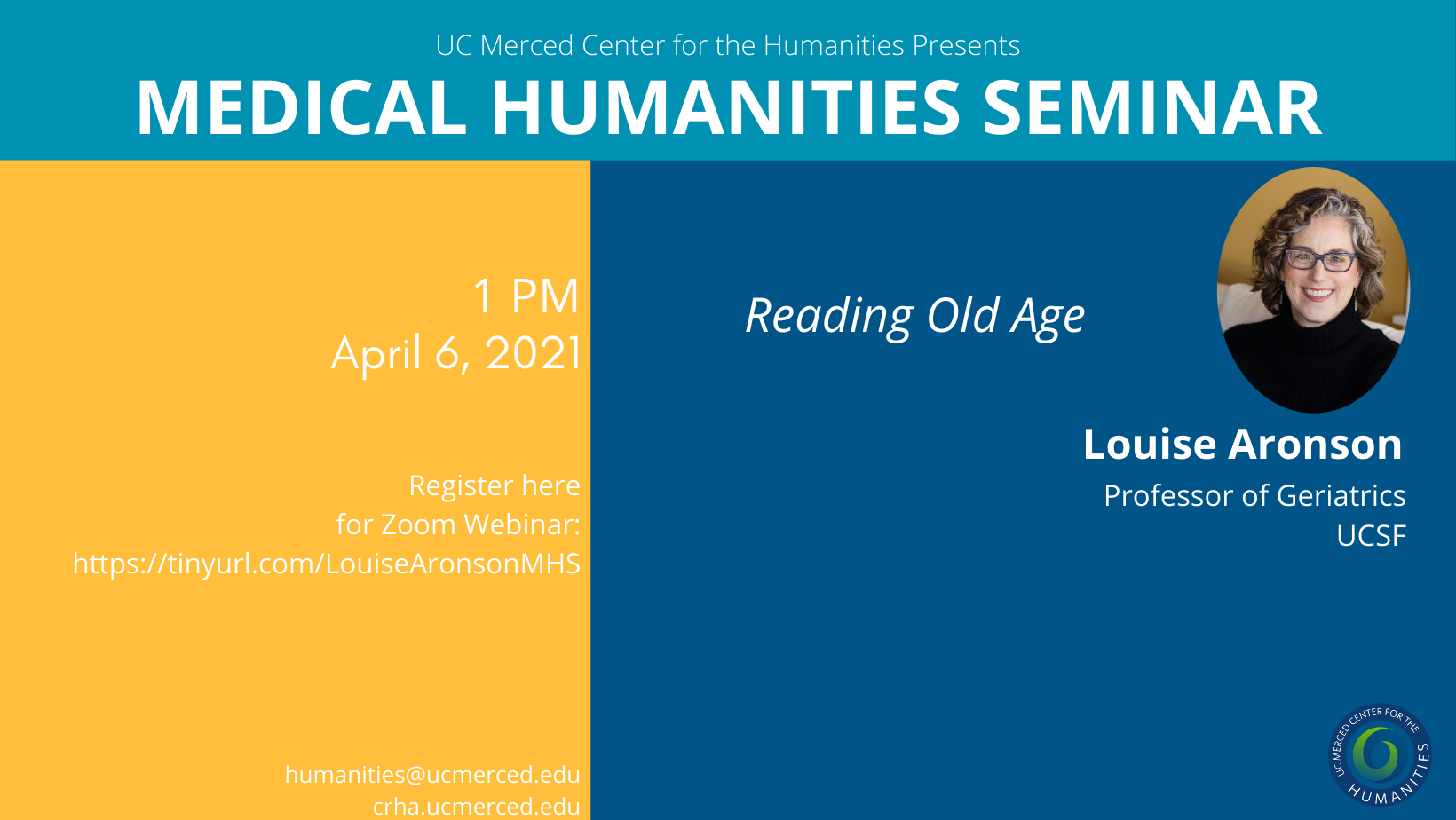 UC Merced Center for the Humanities Presents
MEDICAL HUMANITIES SEMINAR

1 PM
April 6, 2021

Register here
for Zoom Webinar:
https://tinyurl.com/LouiseAronsonMHS

humanities@ucmerced.edu
crha.ucmerced.edu

Reading Old Age

Louise Aronson
Professor of Geriatrics
UCSF

UC MERCED CENTER FOR THE HUMANITIES